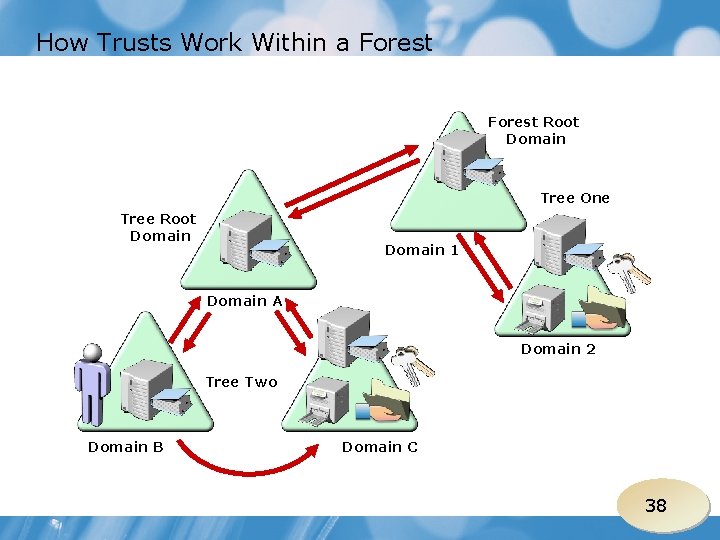 How Trusts Work Within a Forest

Forest Root Domain

Tree One

Tree Root Domain

Domain 1

Domain A

Domain 2

Tree Two

Domain B

Domain C

38